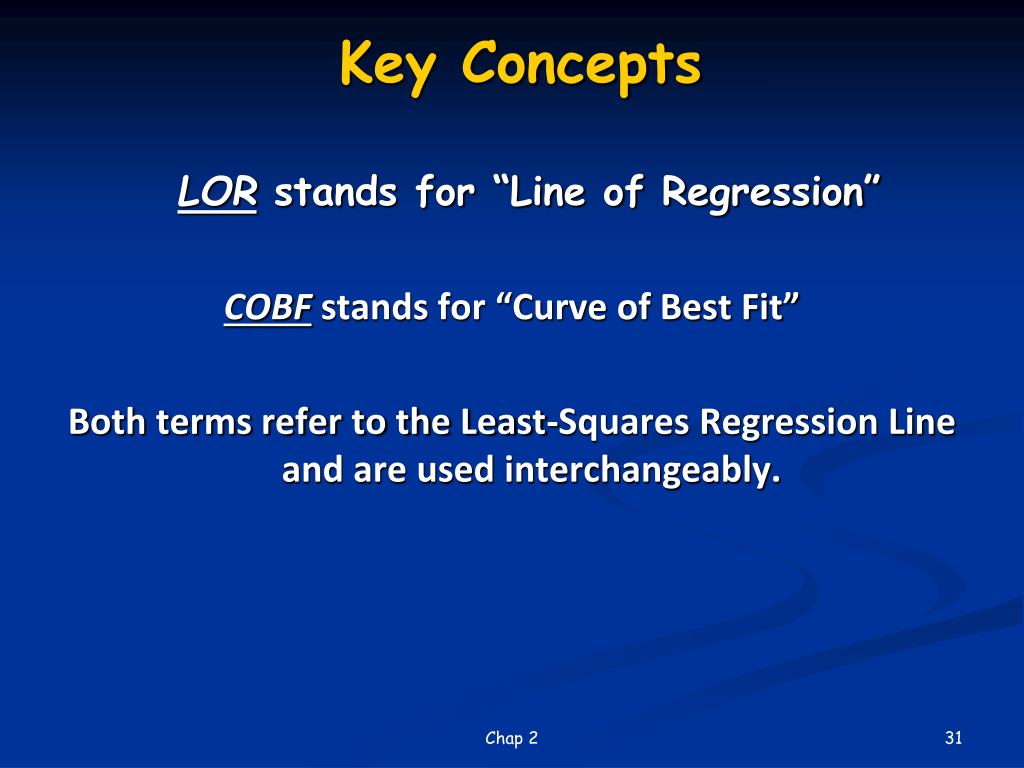 Key Concepts

LOR stands for “Line of Regression”

COBF stands for “Curve of Best Fit”

Both terms refer to the Least-Squares Regression Line and are used interchangeably.

Chap 2

31